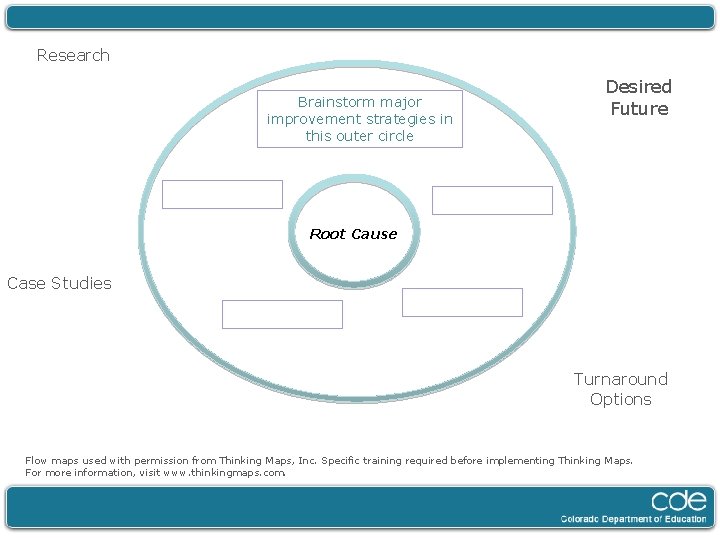 Research

Desired Future

Brainstorm major improvement strategies in this outer circle

Root Cause

Case Studies

Turnaround Options

Flow maps used with permission from Thinking Maps, Inc. Specific training required before implementing Thinking Maps. For more information, visit www.thinkingmaps.com.

cde
Colorado Department of Education